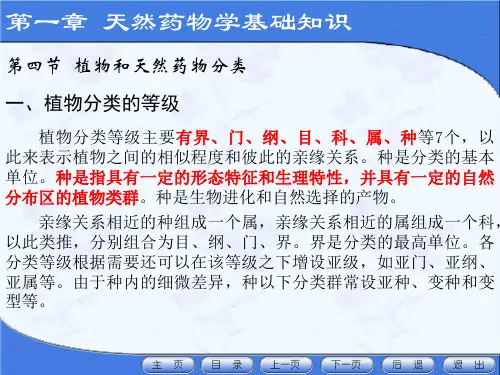 第一章 天然药物学基础知识

第四节 植物和天然药物分类

一、植物分类的等级

植物分类等级主要有界、门、纲、目、科、属、种等7个，以此来表示植物之间的相似程度和彼此的亲缘关系。种是分类的基本单位。种是指具有一定的形态特征和生理特性，并具有一定的自然分布区的植物类群。种是生物进化和自然选择的产物。

亲缘关系相近的种组成一个属，亲缘关系相近的属组成一个科，以此类推，分别组合为目、纲、门、界。界是分类的最高单位。各分类等级根据需要还可以在该等级之下增设亚级，如亚门、亚纲、亚属等。由于种内的细微差异，种以下分类群常设亚种、变种和变型等。

主 页 目 录 上一页 下一页 后 退 退 出